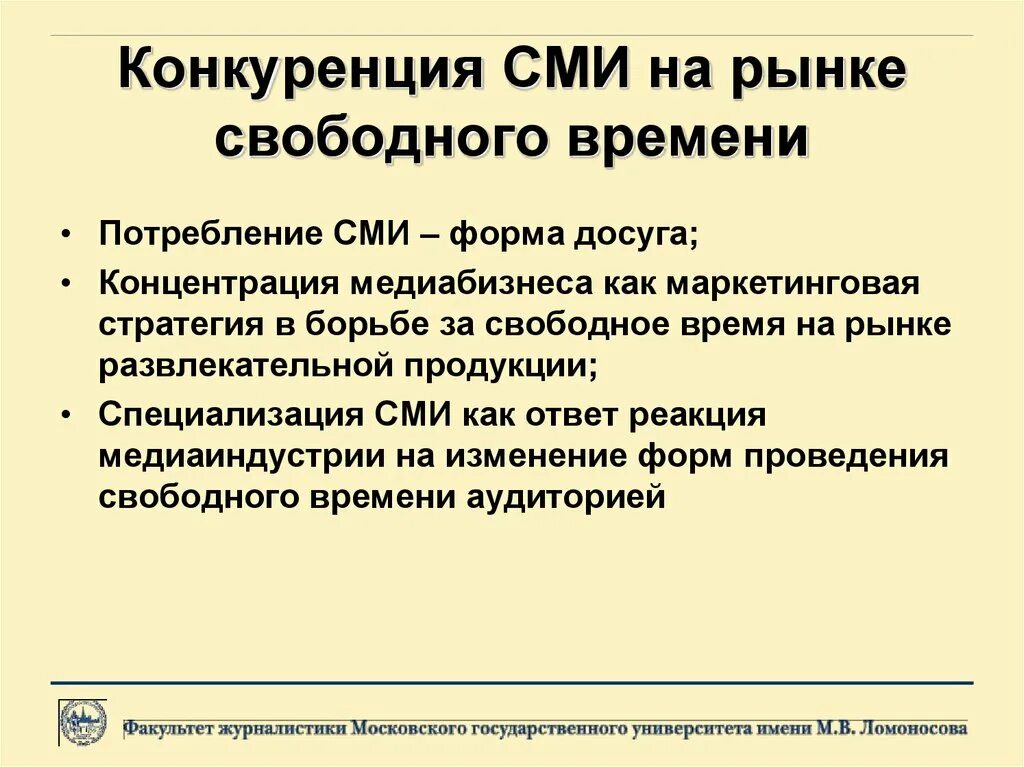 Конкуренция СМИ на рынке свободного времени

• Потребление СМИ – форма досуга;
• Концентрация медиабизнеса как маркетинговая стратегия в борьбе за свободное время на рынке развлекательной продукции;
• Специализация СМИ как ответ реакция медиаиндустрии на изменение форм проведения свободного времени аудиторией

Факультет журналистики Московского государственного университета имени М.В. Ломоносова